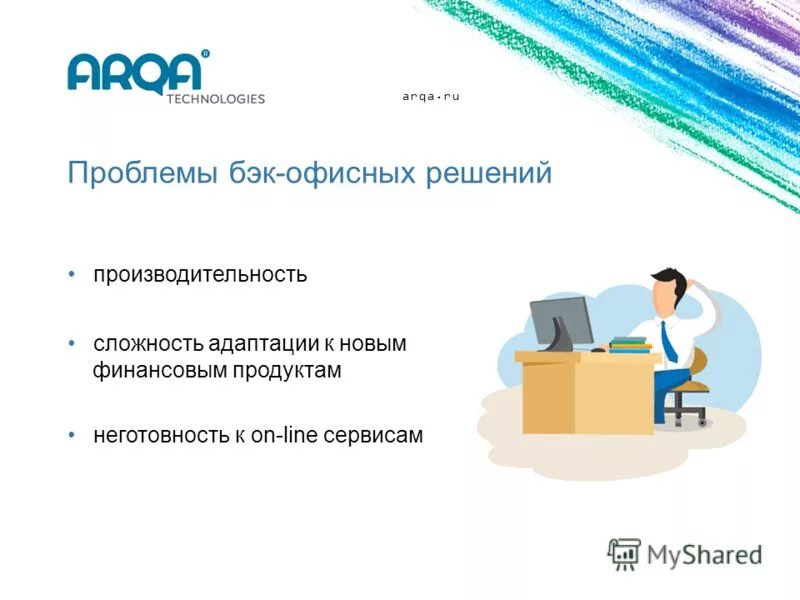 ARQA®
TECHNOLOGIES

arqa.ru

Проблемы бэк-офисных решений

• производительность

• сложность адаптации к новым финансовым продуктам

• неготовность к on-line сервисам

MyShared